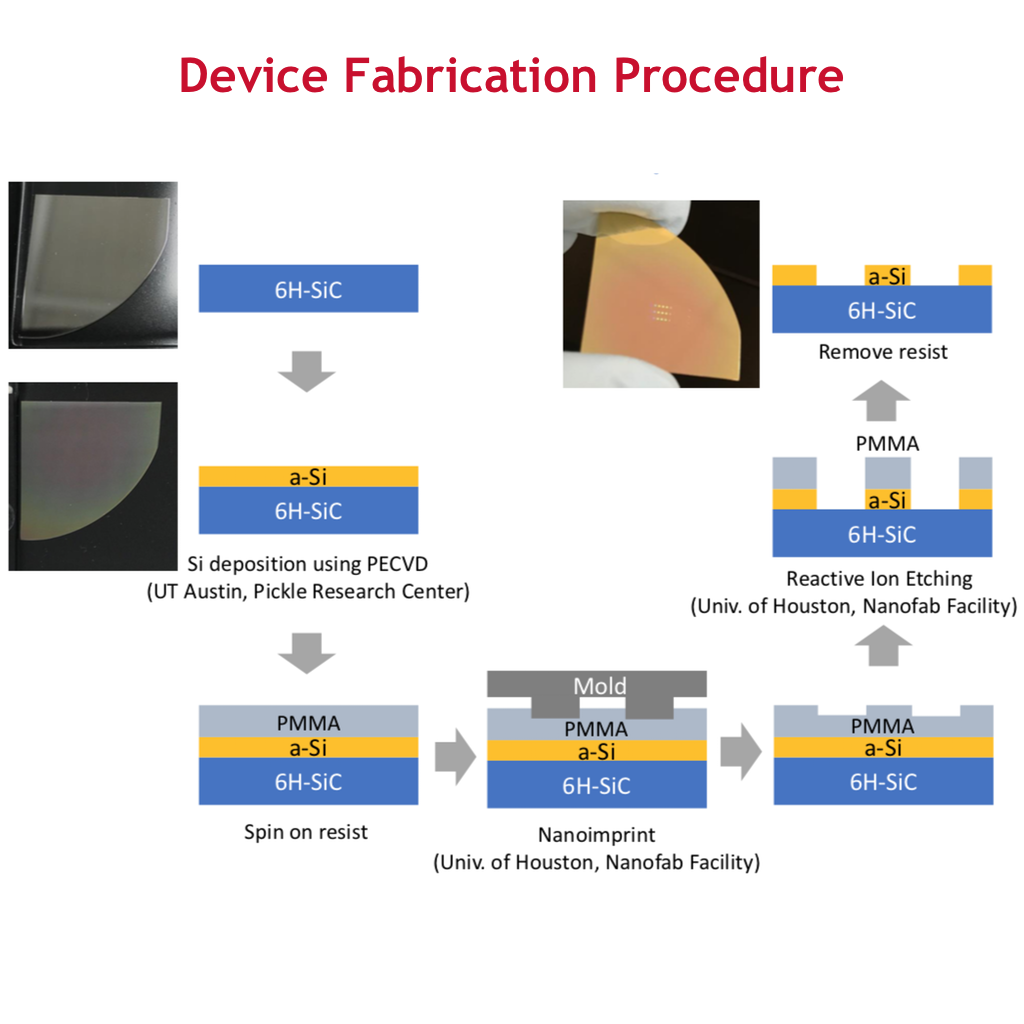 Device Fabrication Procedure

6H-SiC

a-Si
6H-SiC

Si deposition using PECVD
(UT Austin, Pickle Research Center)

PMMA
a-Si
6H-SiC

Spin on resist

Mold
PMMA
a-Si
6H-SiC

Nanoimprint
(Univ. of Houston, Nanofab Facility)

PMMA
a-Si
6H-SiC

PMMA
a-Si
6H-SiC

Reactive Ion Etching
(Univ. of Houston, Nanofab Facility)

a-Si
6H-SiC

Remove resist